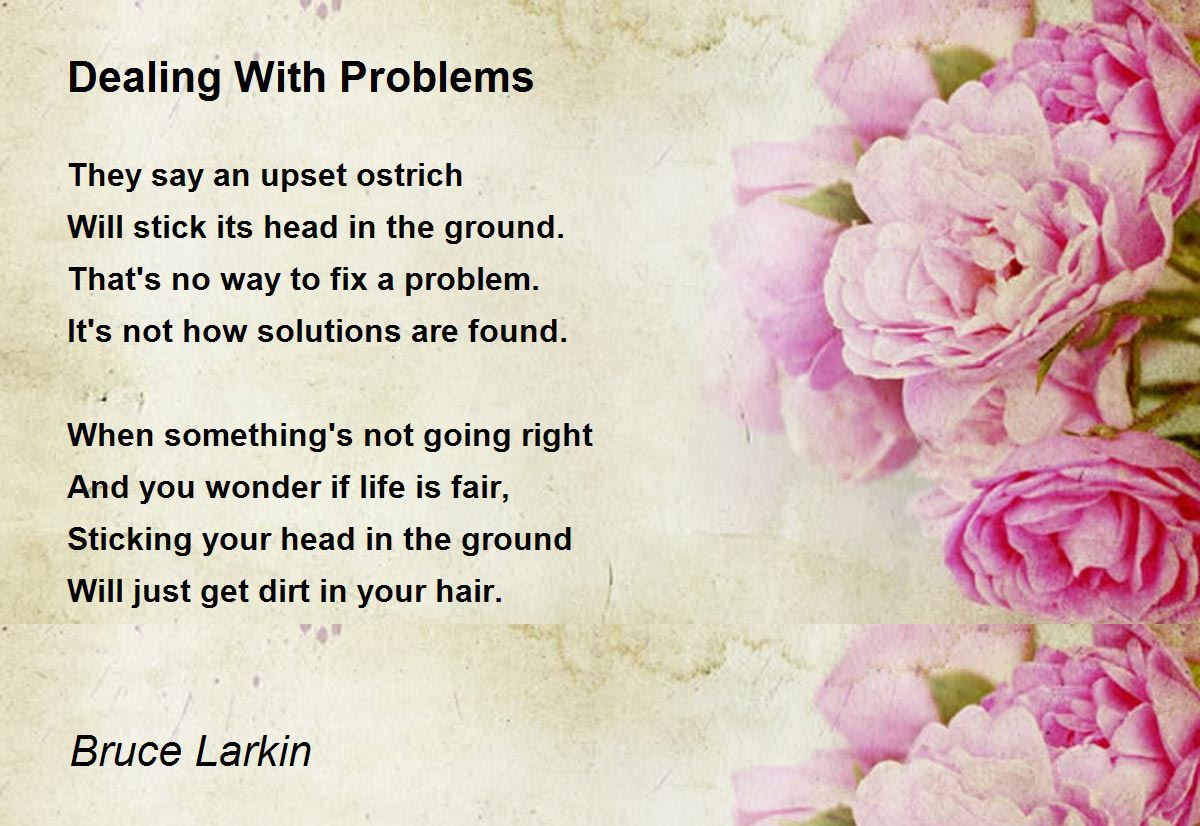 Dealing With Problems

They say an upset ostrich
Will stick its head in the ground.
That's no way to fix a problem.
It's not how solutions are found.

When something's not going right
And you wonder if life is fair,
Sticking your head in the ground
Will just get dirt in your hair.

Bruce Larkin